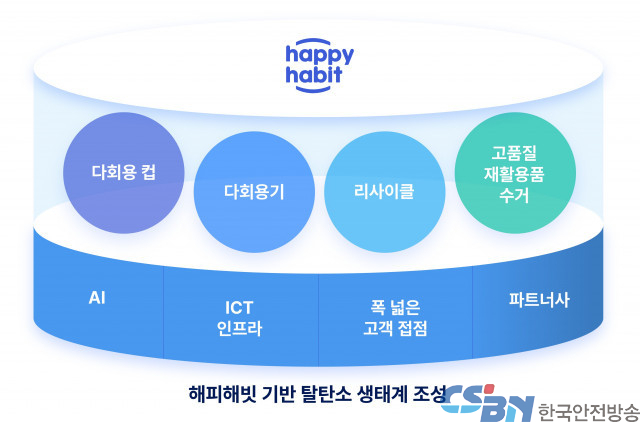 happy habit

다회용 컵

다회용기

리사이클

고품질 재활용품 수거

AI

ICT 인프라

폭 넓은 고객 접점

파트너사

해피해빗 기반 탈탄소 생태계 조성

CSBN 한국안전방송